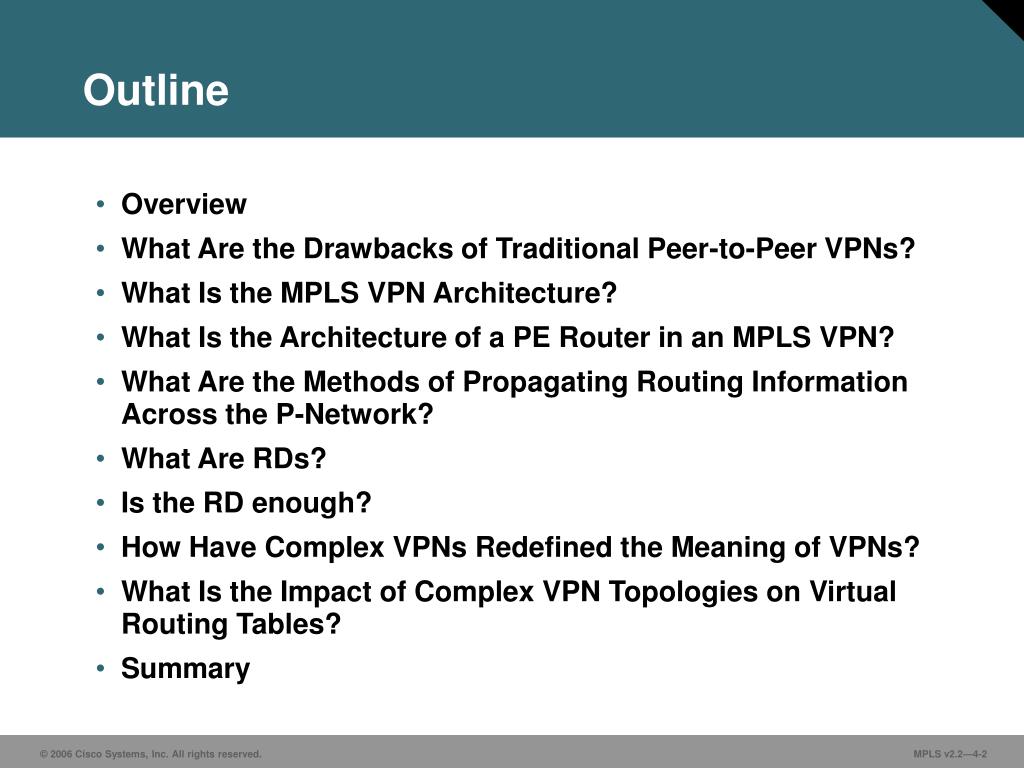 Outline

• Overview
• What Are the Drawbacks of Traditional Peer-to-Peer VPNs?
• What Is the MPLS VPN Architecture?
• What Is the Architecture of a PE Router in an MPLS VPN?
• What Are the Methods of Propagating Routing Information Across the P-Network?
• What Are RDs?
• Is the RD enough?
• How Have Complex VPNs Redefined the Meaning of VPNs?
• What Is the Impact of Complex VPN Topologies on Virtual Routing Tables?
• Summary

© 2006 Cisco Systems, Inc. All rights reserved.

MPLS v2.2—4-2